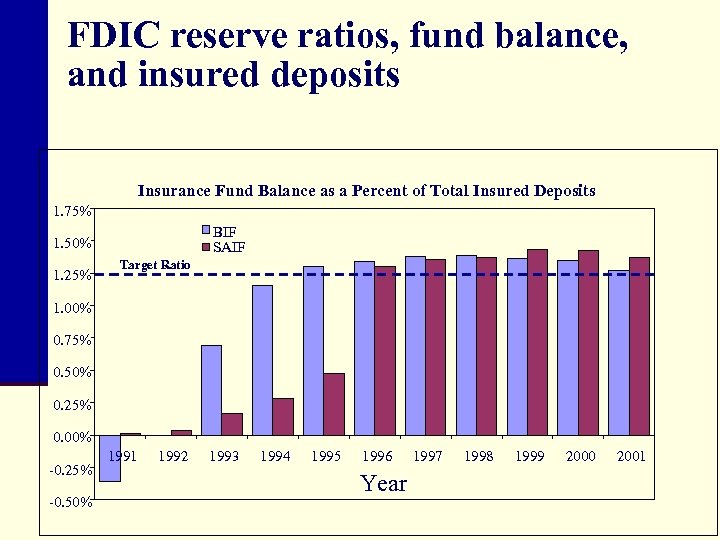 FDIC reserve ratios, fund balance, and insured deposits

Insurance Fund Balance as a Percent of Total Insured Deposits

1.75%
1.50%
1.25%
1.00%
0.75%
0.50%
0.25%
0.00%
-0.25%
-0.50%

BIF
SAIF

Target Ratio

1991 1992 1993 1994 1995 1996 1997 1998 1999 2000 2001

Year